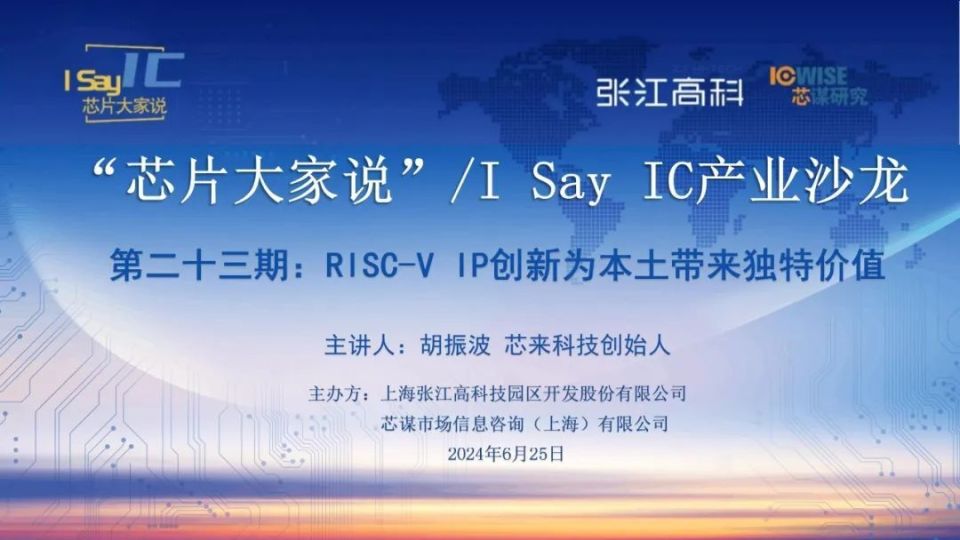 I Say IC
芯片大家说

张江高科

ICWISE
芯谋研究

“芯片大家说”/I Say IC产业沙龙

第二十三期：RISC-V IP创新为本土带来独特价值

主讲人：胡振波 芯来科技创始人

主办方：上海张江高科技园区开发股份有限公司
芯谋市场信息咨询（上海）有限公司
2024年6月25日